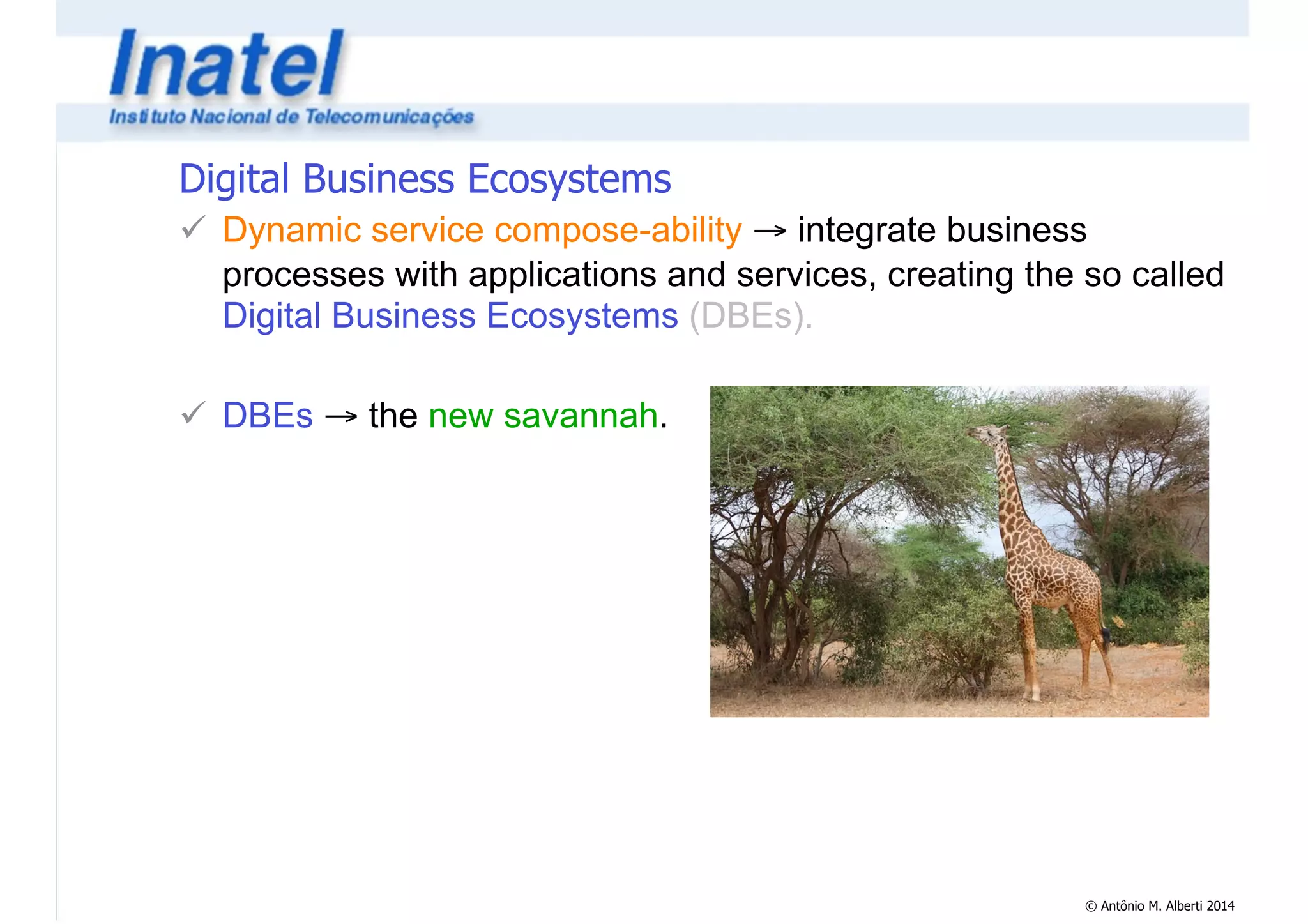 Inatel
Instituto Nacional de Telecomunicações

Digital Business Ecosystems

✓ Dynamic service compose-ability → integrate business processes with applications and services, creating the so called Digital Business Ecosystems (DBEs).

✓ DBEs → the new savannah.

© Antônio M. Alberti 2014